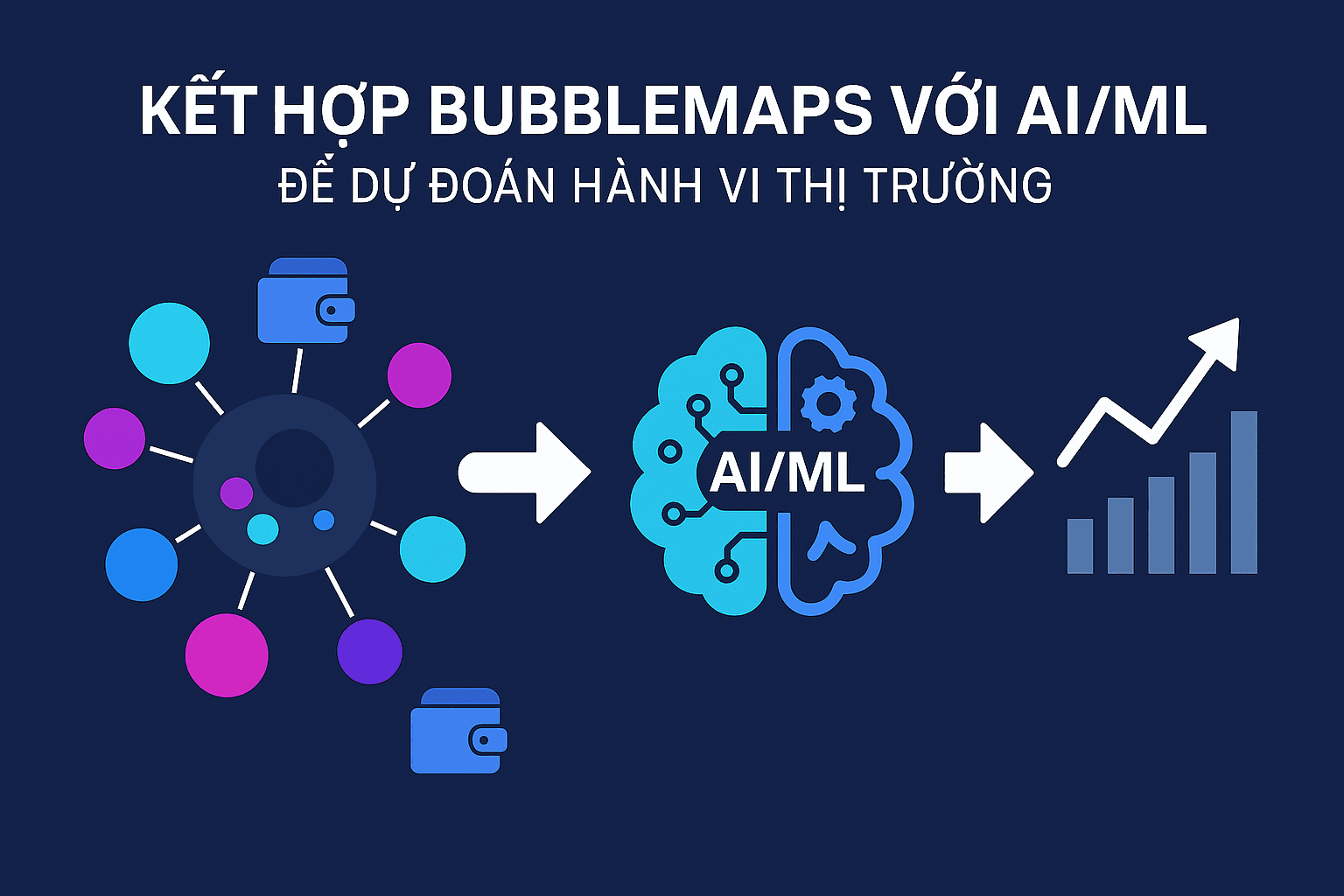 KẾT HỢP BUBBLEMAPS VỚI AI/ML
ĐỂ DỰ ĐOÁN HÀNH VI THỊ TRƯỜNG

AI/ML